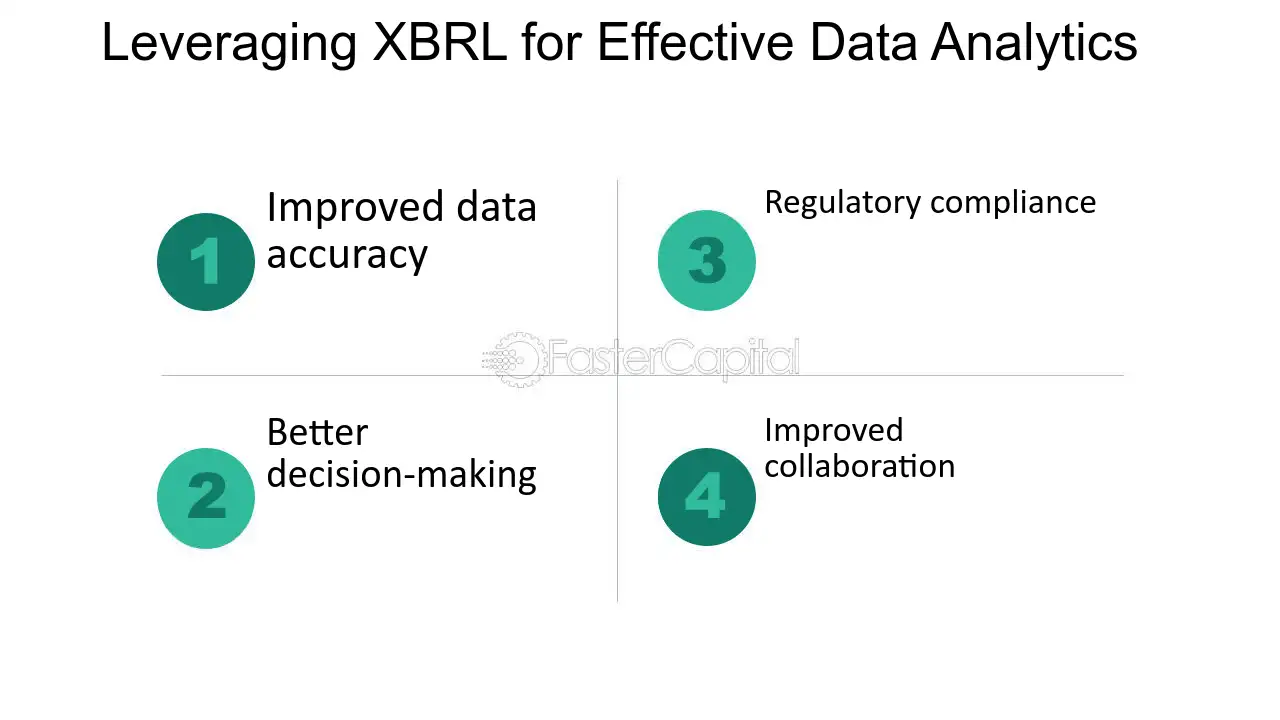 Leveraging XBRL for Effective Data Analytics

1
Improved data accuracy

2
Better decision-making

3
Regulatory compliance

4
Improved collaboration

FasterCapital